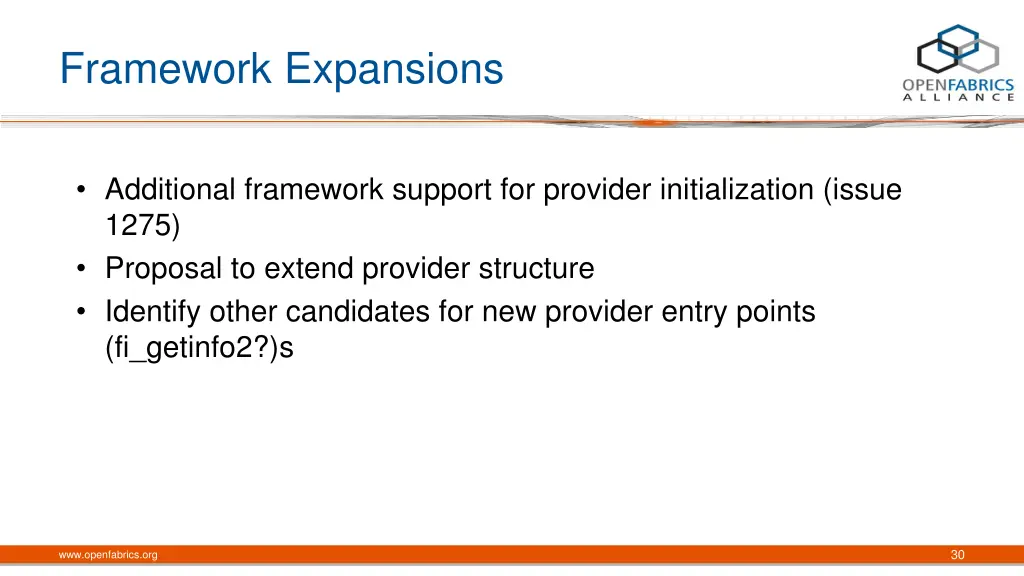 Framework Expansions

OPENFABRICS
ALLIANCE

• Additional framework support for provider initialization (issue 1275)
• Proposal to extend provider structure
• Identify other candidates for new provider entry points (fi_getinfo2?)s

www.openfabrics.org

30